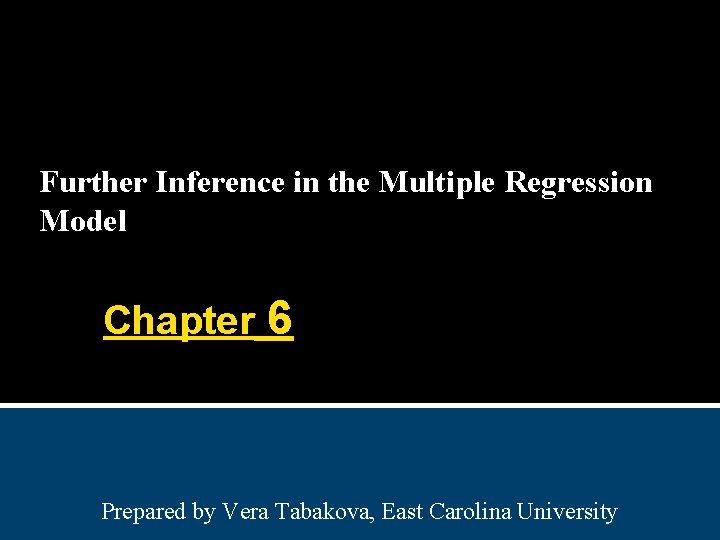 Further Inference in the Multiple Regression Model

Chapter 6

Prepared by Vera Tabakova, East Carolina University